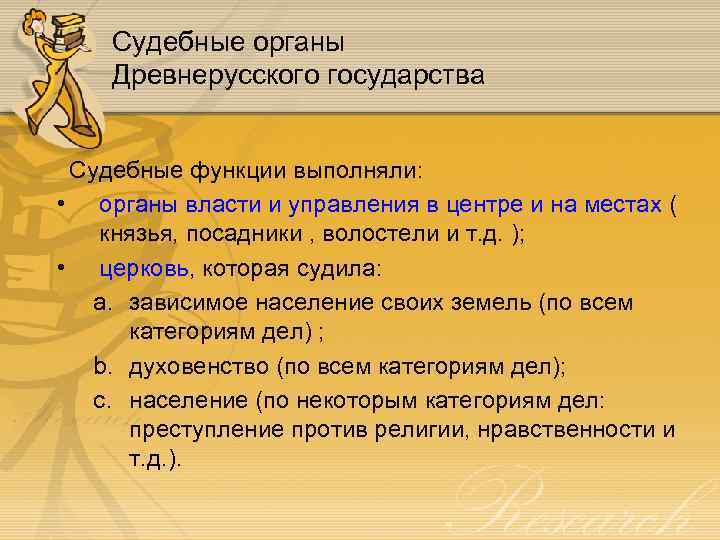 Судебные органы
Древнерусского государства

Судебные функции выполняли:

• органы власти и управления в центре и на местах ( князья, посадники , волостели и т.д. );

• церковь, которая судила:

a. зависимое население своих земель (по всем категориям дел) ;

b. духовенство (по всем категориям дел);

c. население (по некоторым категориям дел: преступление против религии, нравственности и т.д.).

Research